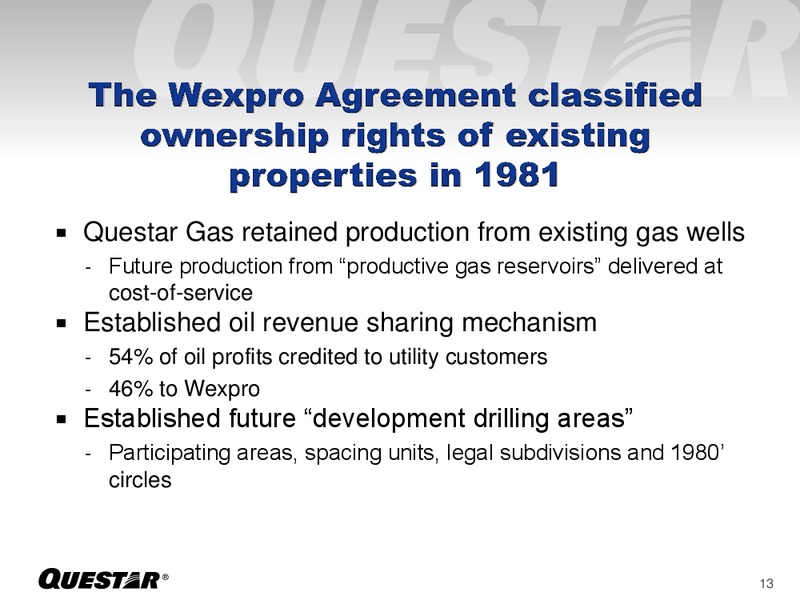 QUESTAR

The Wexpro Agreement classified ownership rights of existing properties in 1981

▪ Questar Gas retained production from existing gas wells
- Future production from “productive gas reservoirs” delivered at cost-of-service
▪ Established oil revenue sharing mechanism
- 54% of oil profits credited to utility customers
- 46% to Wexpro
▪ Established future “development drilling areas”
- Participating areas, spacing units, legal subdivisions and 1980’ circles

QUESTAR®

13